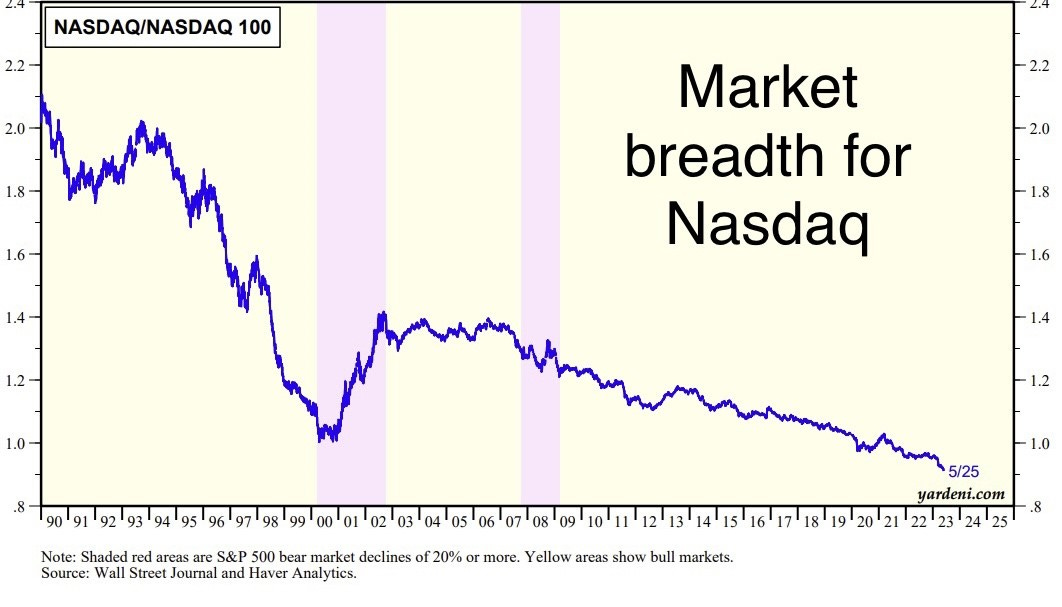 NASDAQ/NASDAQ 100

Market breadth for Nasdaq

2.4
2.2
2.0
1.8
1.6
1.4
1.2
1.0
.8

2.4
2.2
2.0
1.8
1.6
1.4
1.2
1.0
.8

5/25

yardeni.com

90 91 92 93 94 95 96 97 98 99 00 01 02 03 04 05 06 07 08 09 10 11 12 13 14 15 16 17 18 19 20 21 22 23 24 25

Note: Shaded red areas are S&P 500 bear market declines of 20% or more. Yellow areas show bull markets.
Source: Wall Street Journal and Haver Analytics.